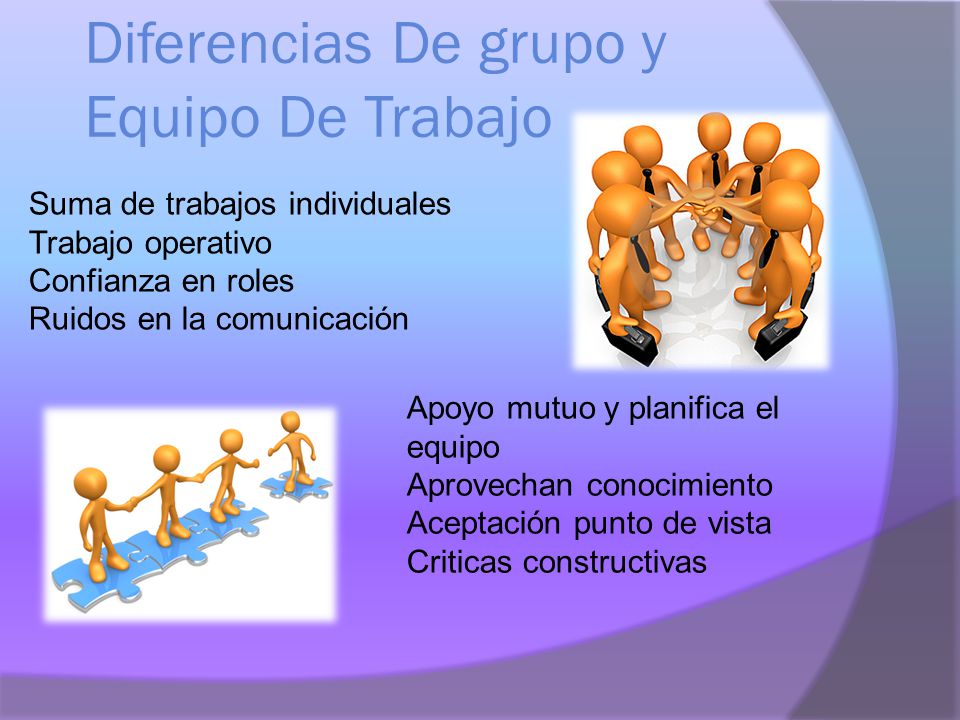 Diferencias De grupo y Equipo De Trabajo

Suma de trabajos individuales
Trabajo operativo
Confianza en roles
Ruidos en la comunicación

Apoyo mutuo y planifica el equipo
Aprovechan conocimiento
Aceptación punto de vista
Criticas constructivas